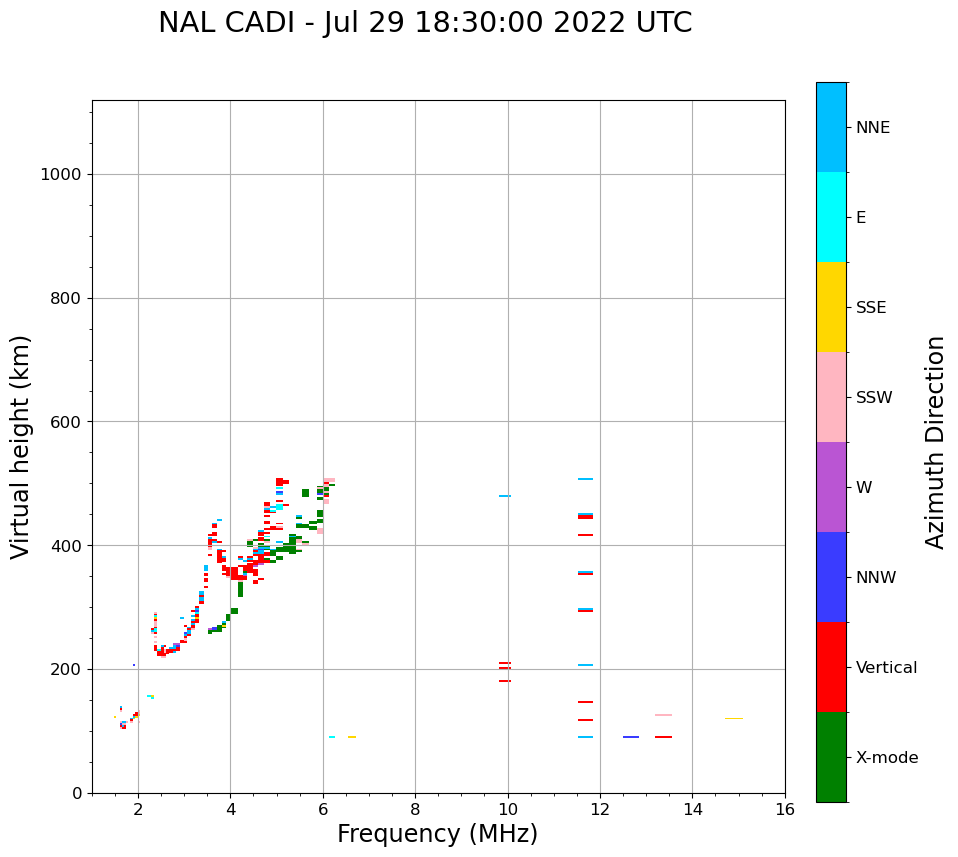 NAL CADI - Jul 29 18:30:00 2022 UTC

Virtual height (km)

1000
800
600
400
200
0

2
4
6
8
10
12
14
16

Frequency (MHz)

NNE
E
SSE
SSW
W
NNW
Vertical
X-mode

Azimuth Direction